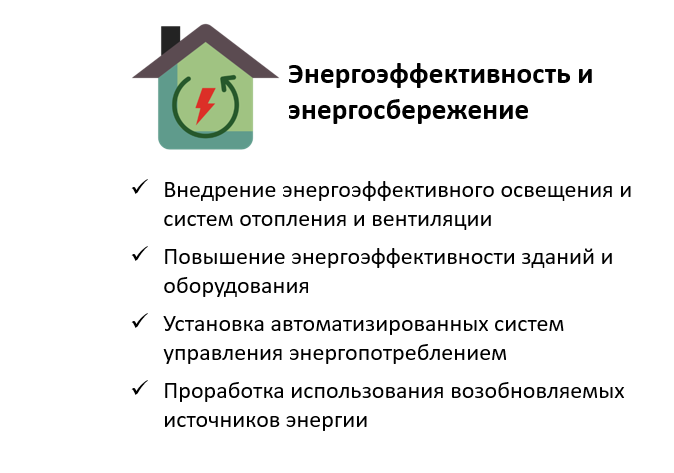 Энергоэффективность и энергосбережение

✓ Внедрение энергоэффективного освещения и систем отопления и вентиляции

✓ Повышение энергоэффективности зданий и оборудования

✓ Установка автоматизированных систем управления энергопотреблением

✓ Проработка использования возобновляемых источников энергии